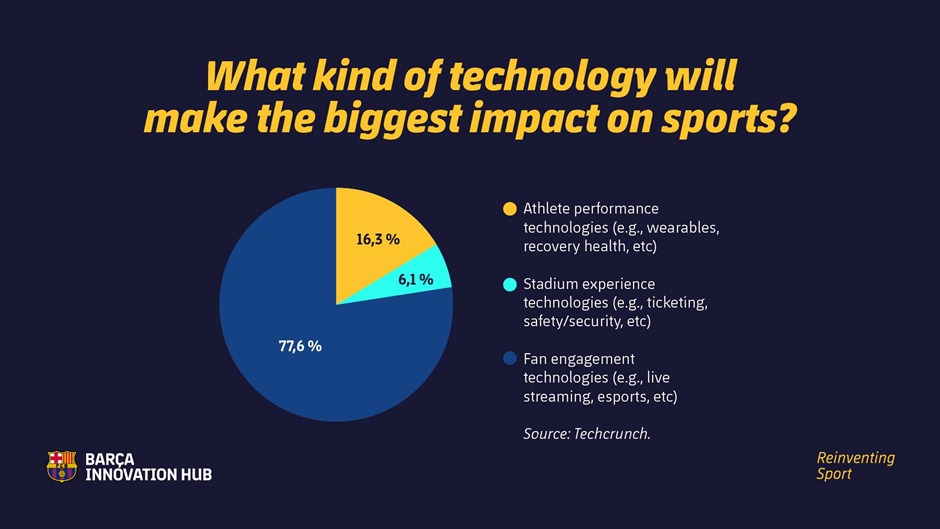 What kind of technology will make the biggest impact on sports?

16,3 %

6,1 %

77,6 %

Athlete performance technologies (e.g., wearables, recovery health, etc)

Stadium experience technologies (e.g., ticketing, safety/security, etc)

Fan engagement technologies (e.g., live streaming, esports, etc)

Source: Techcrunch.

BARÇA INNOVATION HUB

Reinventing Sport